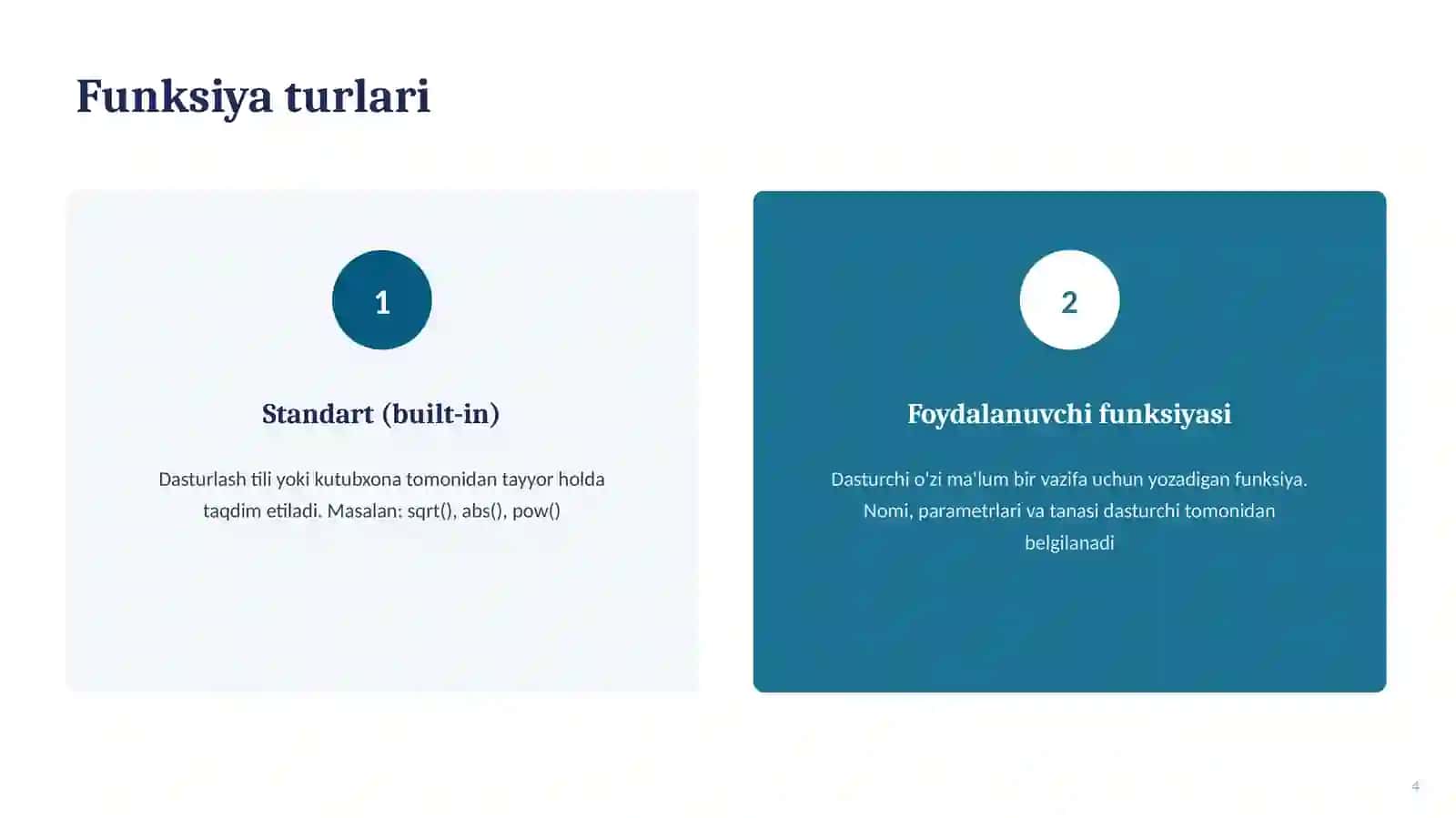 Funksiya turlari

1

Standart (built-in)

Dasturlash tili yoki kutubxona tomonidan tayyor holda taqdim etiladi. Masalan: sqrt(), abs(), pow()

2

Foydalanuvchi funksiyasi

Dasturchi o'zi ma'lum bir vazifa uchun yozadigan funksiya. Nomi, parametrlari va tanasi dasturchi tomonidan belgilanadi

4